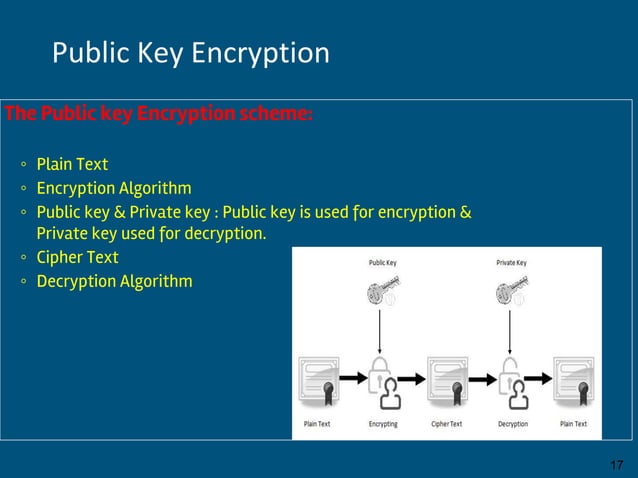 Public Key Encryption

The Public key Encryption scheme:

◦ Plain Text
◦ Encryption Algorithm
◦ Public key & Private key : Public key is used for encryption & Private key used for decryption.
◦ Cipher Text
◦ Decryption Algorithm

Public Key

Private Key

Plain Text

Encrypting

Cipher Text

Decryption

Plain Text

17